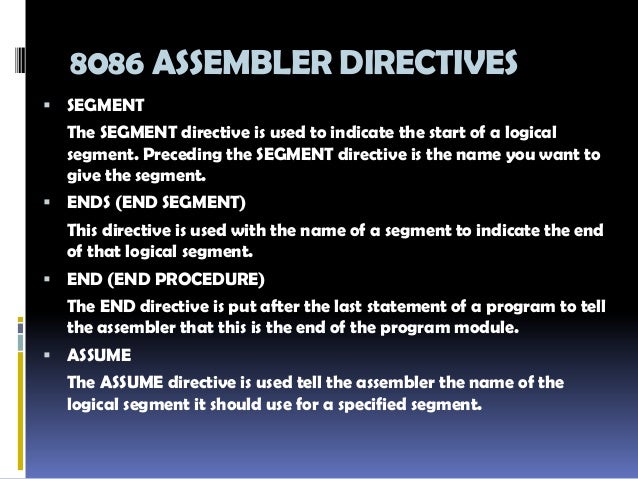 8086 ASSEMBLER DIRECTIVES

▪ SEGMENT

The SEGMENT directive is used to indicate the start of a logical segment. Preceding the SEGMENT directive is the name you want to give the segment.

▪ ENDS (END SEGMENT)

This directive is used with the name of a segment to indicate the end of that logical segment.

▪ END (END PROCEDURE)

The END directive is put after the last statement of a program to tell the assembler that this is the end of the program module.

▪ ASSUME

The ASSUME directive is used tell the assembler the name of the logical segment it should use for a specified segment.